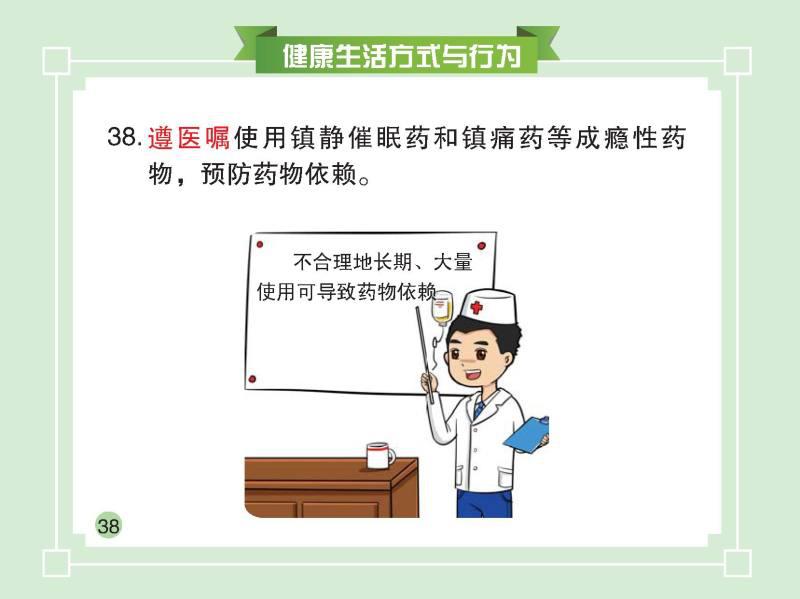 健康生活方式与行为

38. 遵医嘱使用镇静催眠药和镇痛药等成瘾性药物，预防药物依赖。

不合理地长期、大量使用可导致药物依赖

38